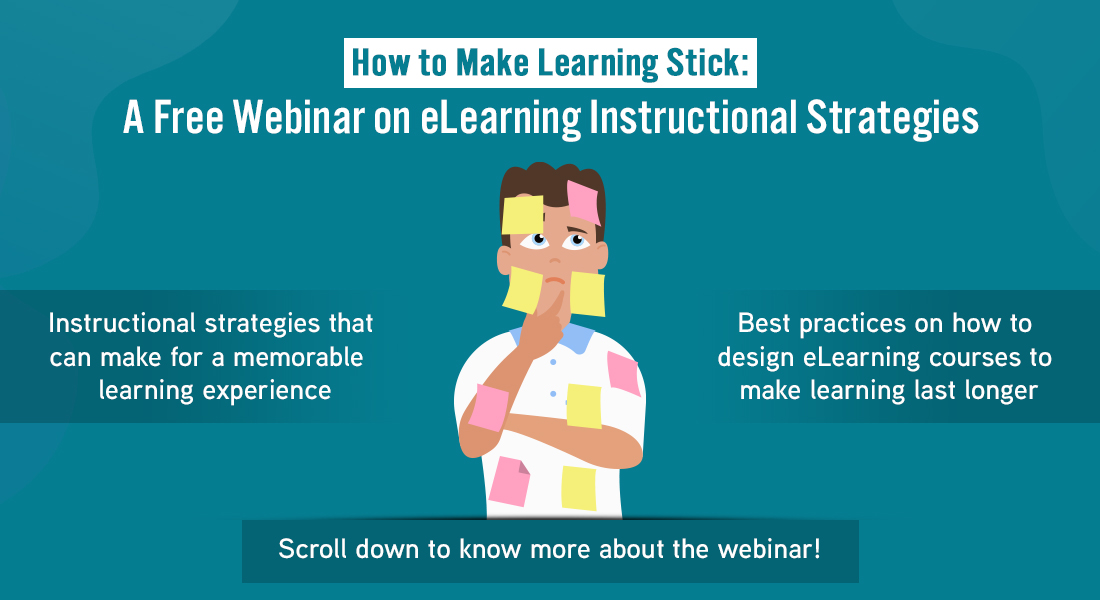 How to Make Learning Stick:
A Free Webinar on eLearning Instructional Strategies

Instructional strategies that can make for a memorable learning experience

Best practices on how to design eLearning courses to make learning last longer

Scroll down to know more about the webinar!